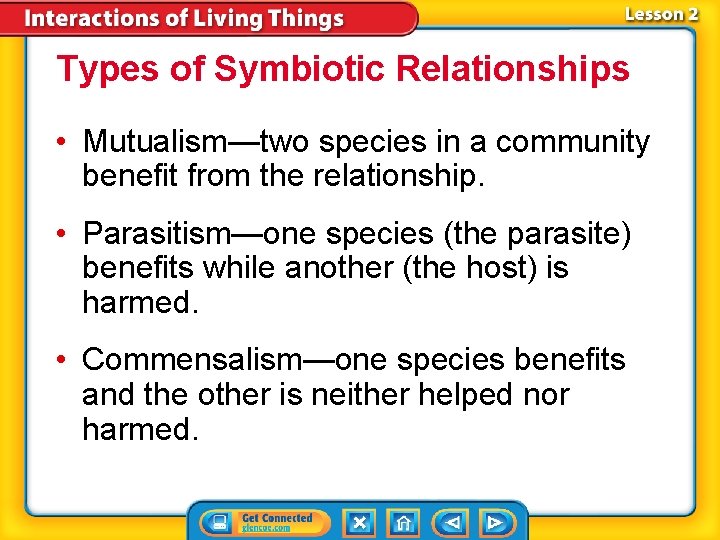 Interactions of Living Things

Lesson 2

Types of Symbiotic Relationships

• Mutualism—two species in a community benefit from the relationship.

• Parasitism—one species (the parasite) benefits while another (the host) is harmed.

• Commensalism—one species benefits and the other is neither helped nor harmed.

Get Connected
glencoe.com